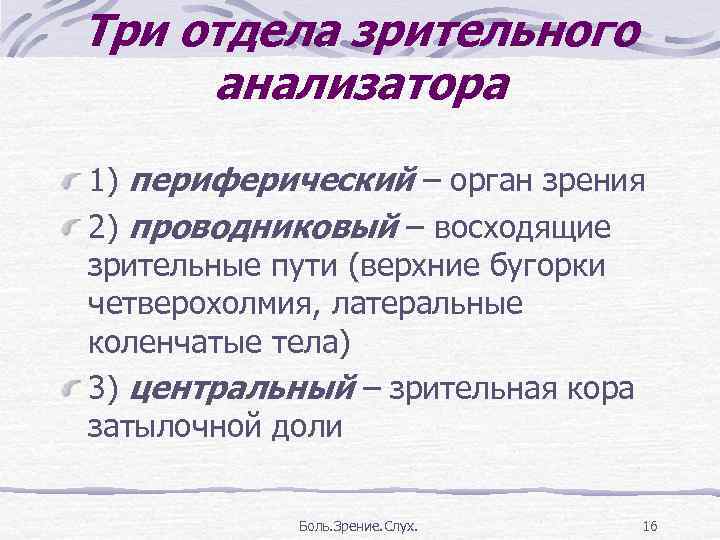 Три отдела зрительного анализатора

1) периферический – орган зрения

2) проводниковый – восходящие зрительные пути (верхние бугорки четверохолмия, латеральные коленчатые тела)

3) центральный – зрительная кора затылочной доли

Боль.Зрение.Слух.

16